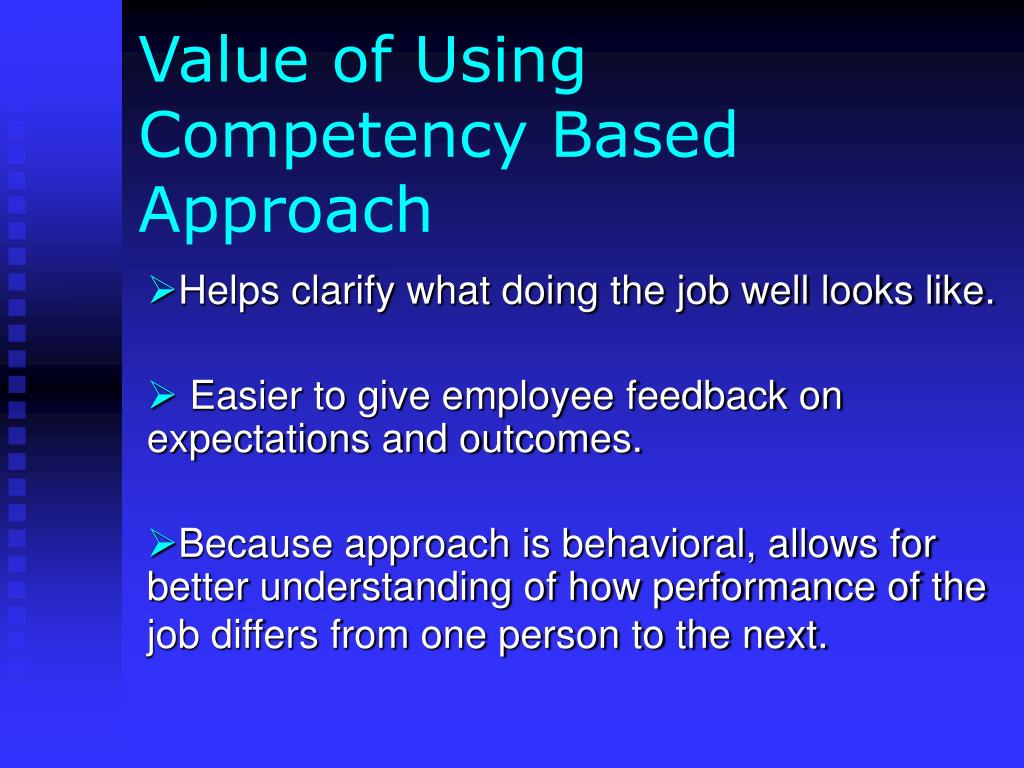 Value of Using Competency Based Approach

➢Helps clarify what doing the job well looks like.

➢ Easier to give employee feedback on expectations and outcomes.

➢Because approach is behavioral, allows for better understanding of how performance of the job differs from one person to the next.